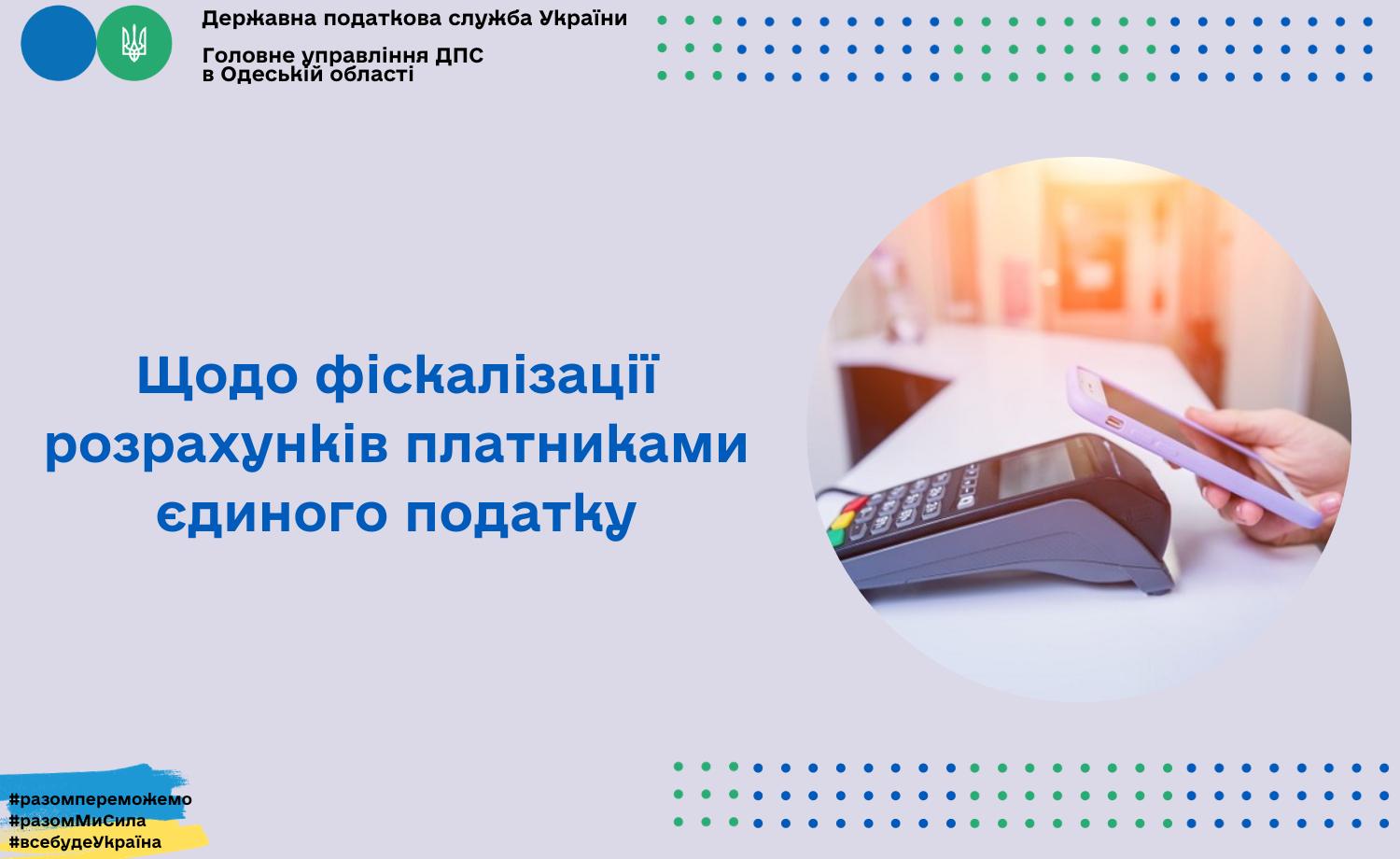 Державна податкова служба України

Головне управління ДПС в Одеській області

Щодо фіскалізації розрахунків платниками єдиного податку

#разомпереможемо
#разомМиСила
#всебудеУкраїна